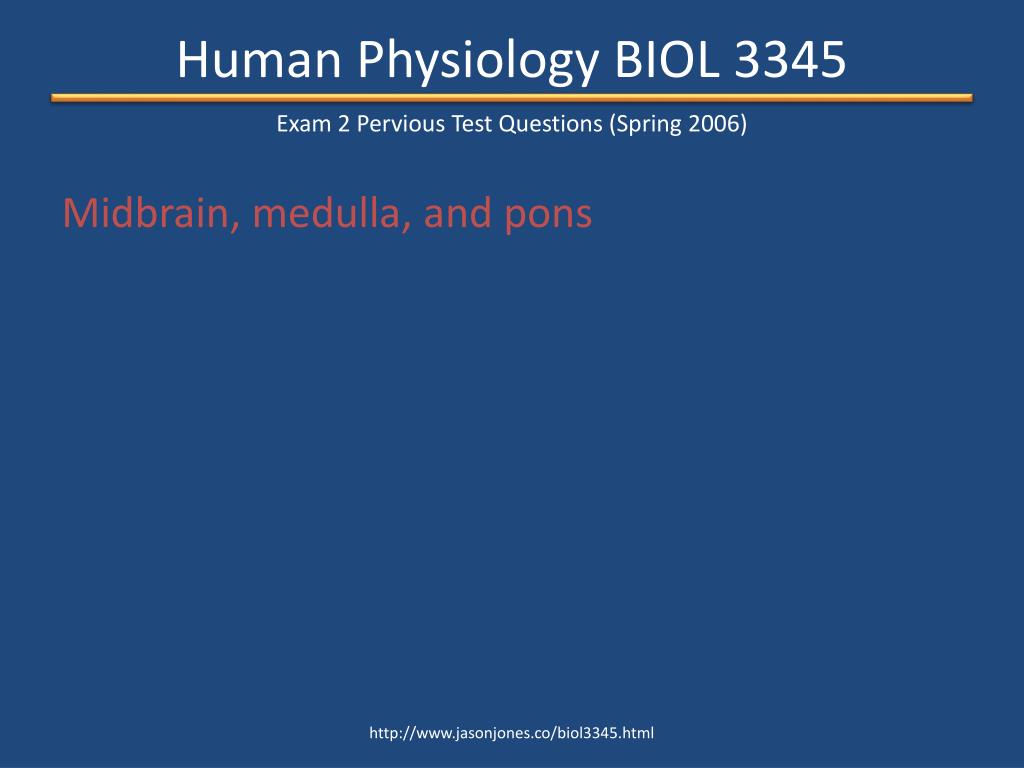 Human Physiology BIOL 3345

Exam 2 Pervious Test Questions (Spring 2006)

Midbrain, medulla, and pons

http://www.jasonjones.co/biol3345.html